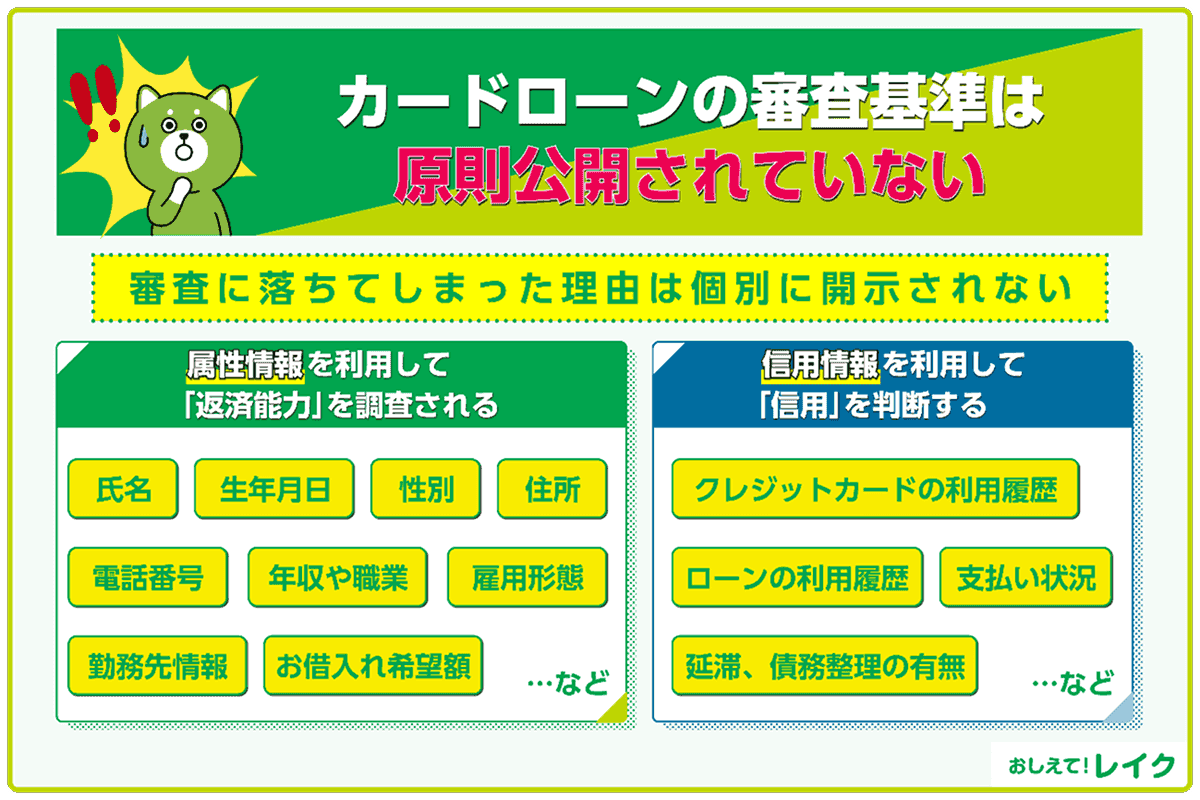 カードローンの審査基準は
原則公開されていない

審査に落ちてしまった理由は個別に開示されない

属性情報を利用して
「返済能力」を調査される

氏名
生年月日
性別
住所
電話番号
年収や職業
雇用形態
勤務先情報
お借入れ希望額
…など

信用情報を利用して
「信用」を判断する

クレジットカードの利用履歴
ローンの利用履歴
支払い状況
延滞、債務整理の有無
…など

おしえて！レイク